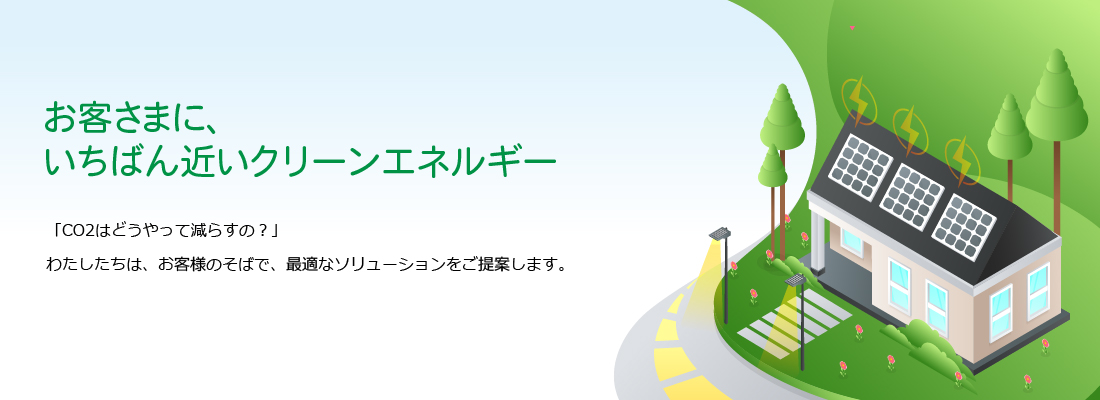 お客さまに、
いちばん近いクリーンエネルギー

「CO2はどうやって減らすの？」

わたしたちは、お客様のそばで、最適なソリューションをご提案します。